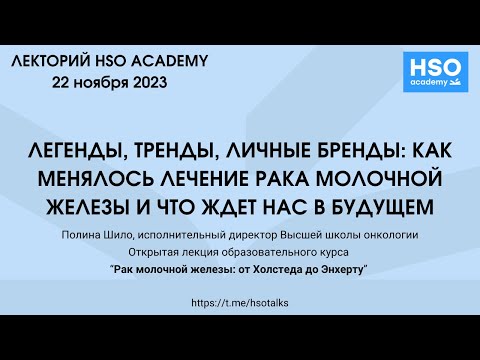 ЛЕКТОРИЙ HSO ACADEMY
22 ноября 2023

HSO
academy

ЛЕГЕНДЫ, ТРЕНДЫ, ЛИЧНЫЕ БРЕНДЫ: КАК МЕНЯЛОСЬ ЛЕЧЕНИЕ РАКА МОЛОЧНОЙ ЖЕЛЕЗЫ И ЧТО ЖДЕТ НАС В БУДУЩЕМ

Полина Шило, исполнительный директор Высшей школы онкологии
Открытая лекция образовательного курса
"Рак молочной железы: от Холстеда до Энхерту"

https://t.me/hsotalks